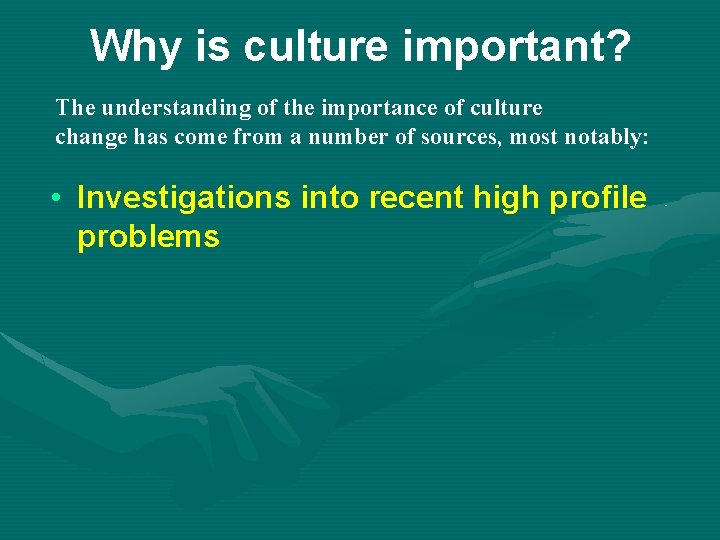 Why is culture important?

The understanding of the importance of culture change has come from a number of sources, most notably:

• Investigations into recent high profile problems